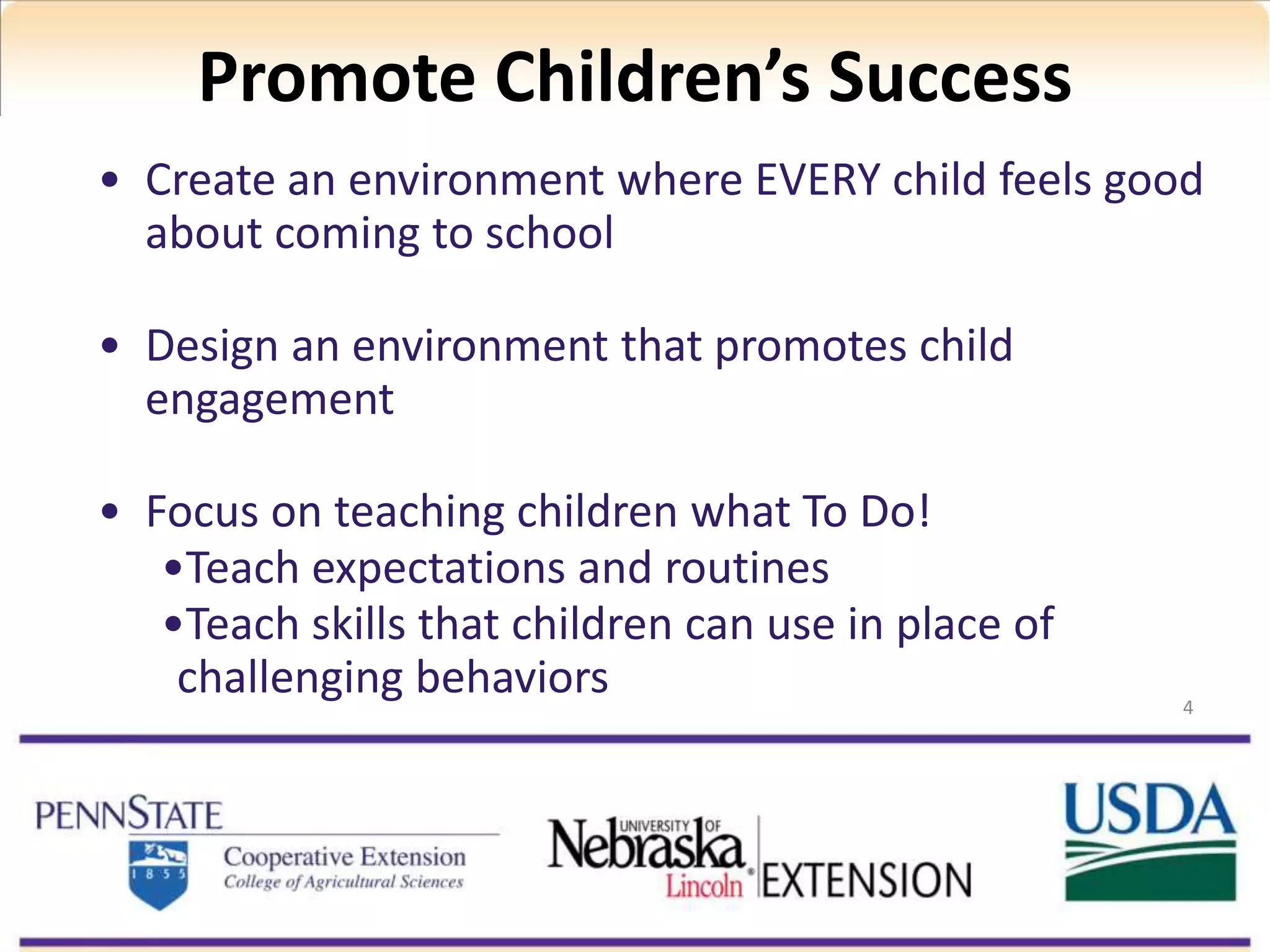 Promote Children's Success

• Create an environment where EVERY child feels good about coming to school

• Design an environment that promotes child engagement

• Focus on teaching children what To Do!
•Teach expectations and routines
•Teach skills that children can use in place of challenging behaviors

4

PENNSTATE
1 8 5 5
Cooperative Extension
College of Agricultural Sciences

UNIVERSITY OF Nebraska Lincoln EXTENSION

USDA